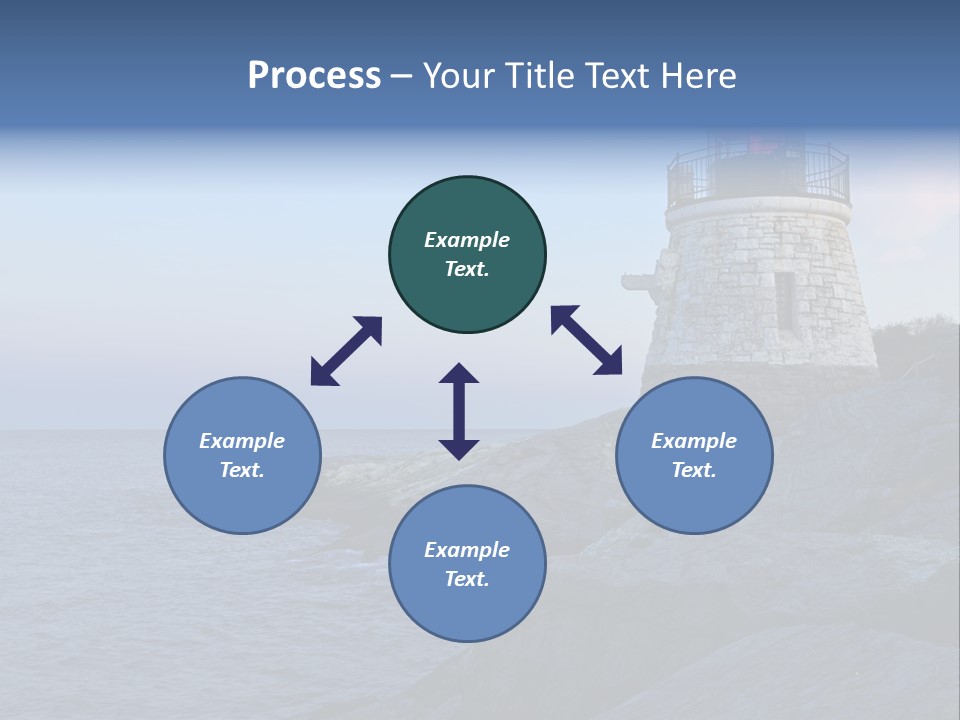 Process – Your Title Text Here

Example Text.

Example Text.

Example Text.

Example Text.